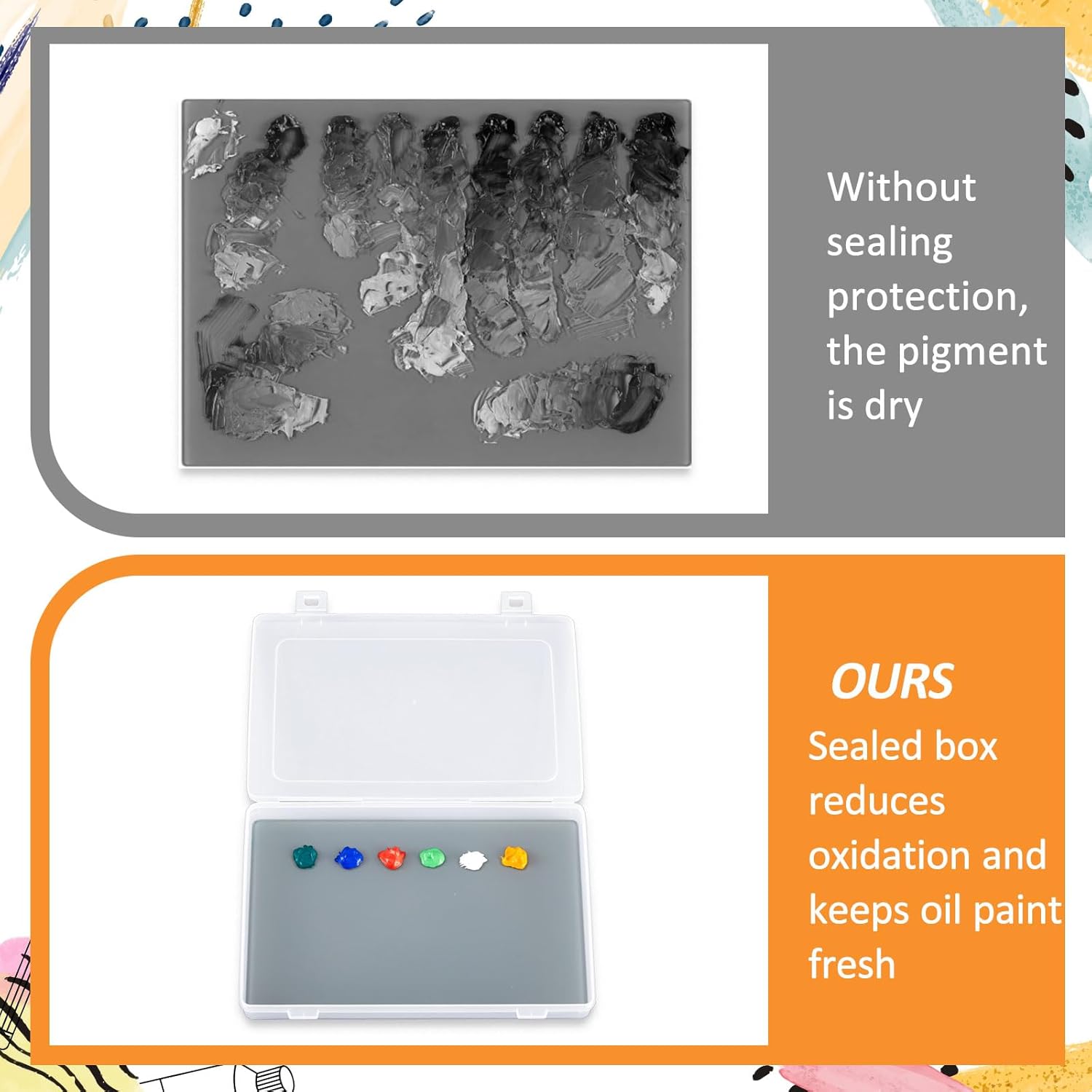 Without sealing protection, the pigment is dry

OURS

Sealed box reduces oxidation and keeps oil paint fresh